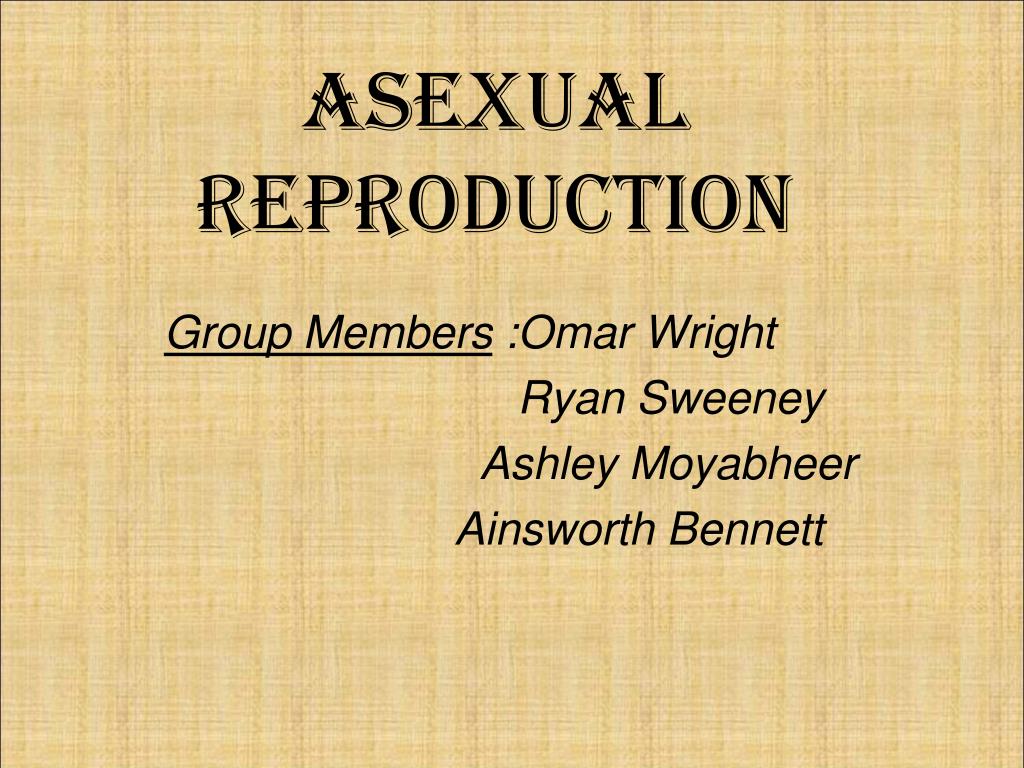 ASEXUAL REPRODUCTION

Group Members :Omar Wright
Ryan Sweeney
Ashley Moyabheer
Ainsworth Bennett